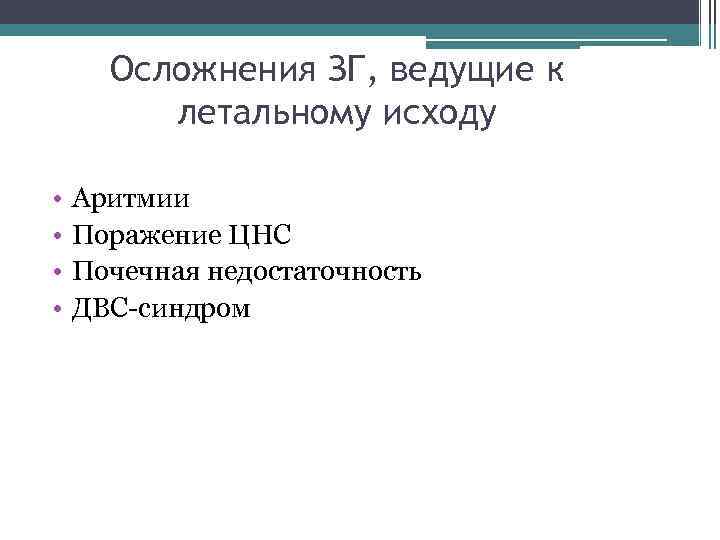 Осложнения ЗГ, ведущие к летальному исходу

• Аритмии
• Поражение ЦНС
• Почечная недостаточность
• ДВС-синдром